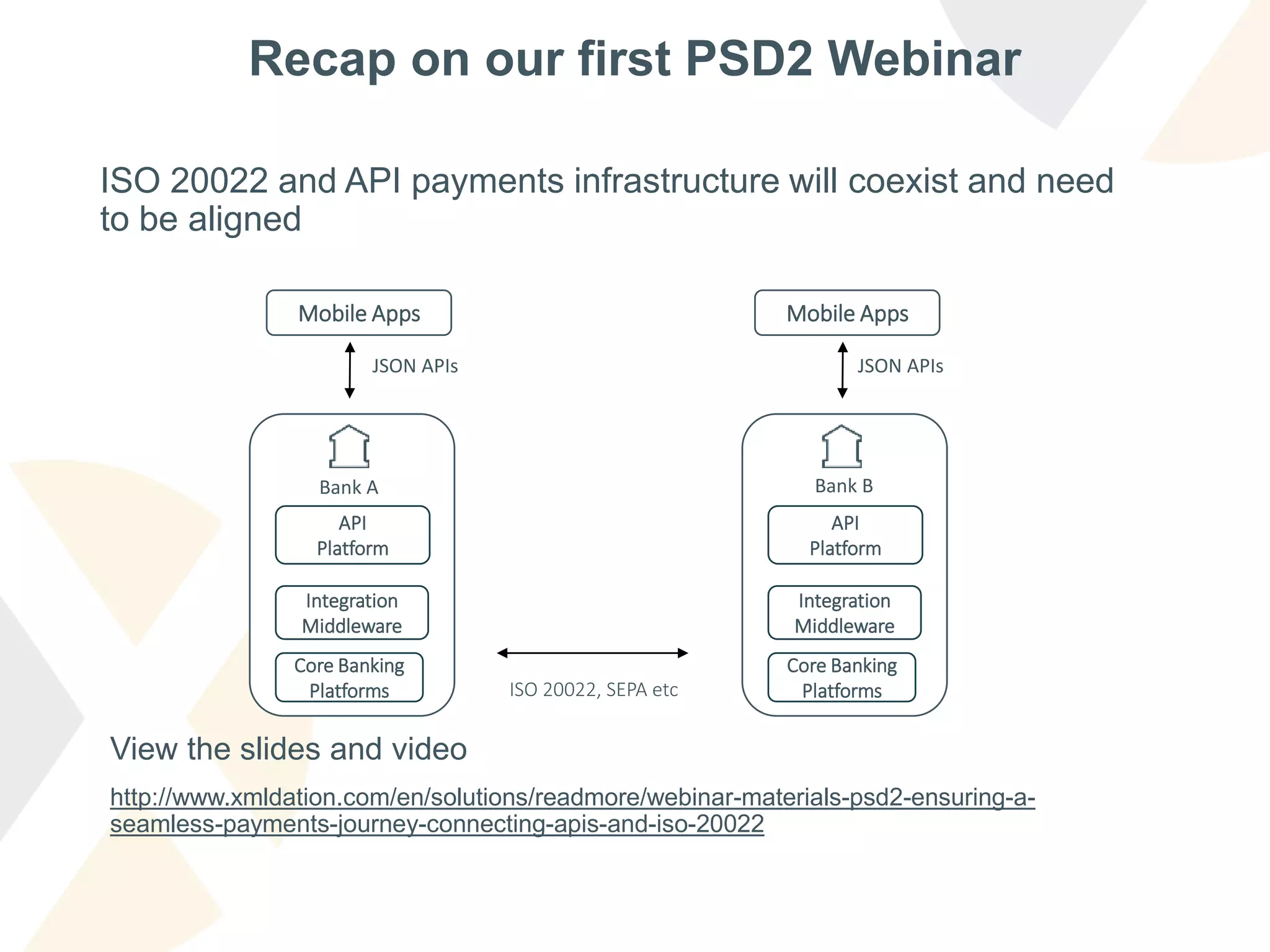 Recap on our first PSD2 Webinar

ISO 20022 and API payments infrastructure will coexist and need to be aligned

Mobile Apps

JSON APIs

Bank A

API Platform

Integration Middleware

Core Banking Platforms

ISO 20022, SEPA etc

Mobile Apps

JSON APIs

Bank B

API Platform

Integration Middleware

Core Banking Platforms

View the slides and video

http://www.xmldation.com/en/solutions/readmore/webinar-materials-psd2-ensuring-a-seamless-payments-journey-connecting-apis-and-iso-20022